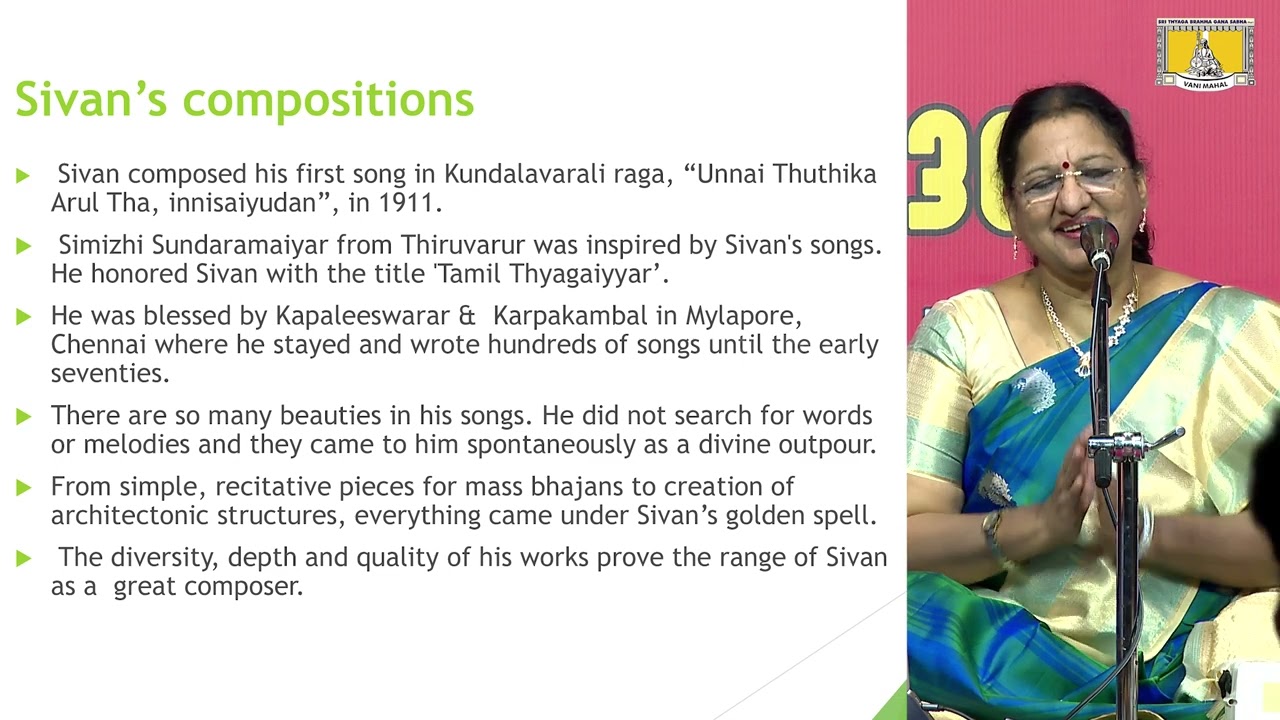 Sivan's compositions

▶ Sivan composed his first song in Kundalavarali raga, "Unnai Thuthika Arul Tha, innisaiyudan", in 1911.

▶ Simizhi Sundaramaiyar from Thiruvarur was inspired by Sivan's songs. He honored Sivan with the title 'Tamil Thyagaiyyar'.

▶ He was blessed by Kapaleeswarar & Karpakambal in Mylapore, Chennai where he stayed and wrote hundreds of songs until the early seventies.

▶ There are so many beauties in his songs. He did not search for words or melodies and they came to him spontaneously as a divine outpour.

▶ From simple, recitative pieces for mass bhajans to creation of architectonic structures, everything came under Sivan's golden spell.

▶ The diversity, depth and quality of his works prove the range of Sivan as a great composer.

SRI THYAGA BRAHMA GANA SABHA
VANI MAHAL